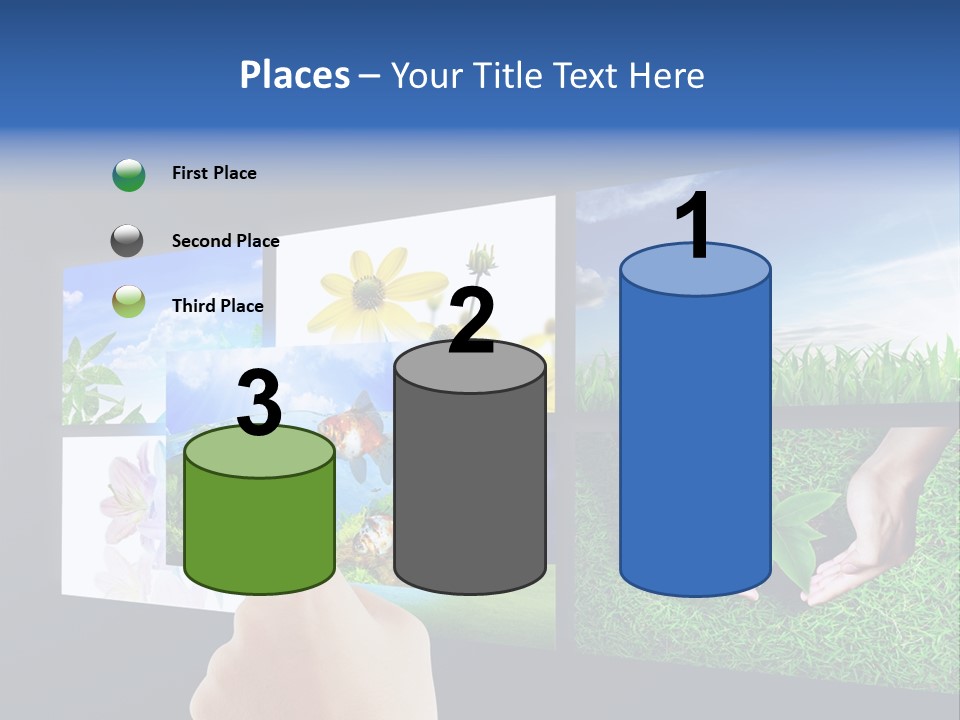 Places – Your Title Text Here

First Place

Second Place

Third Place

3

2

1